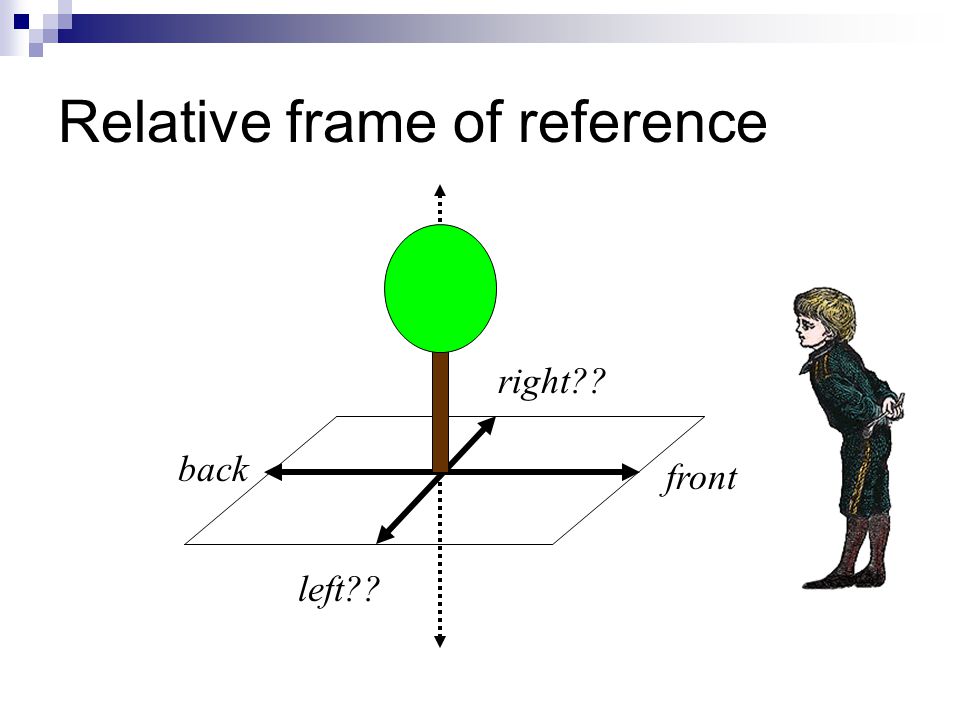 Relative frame of reference

right??

back

front

left??